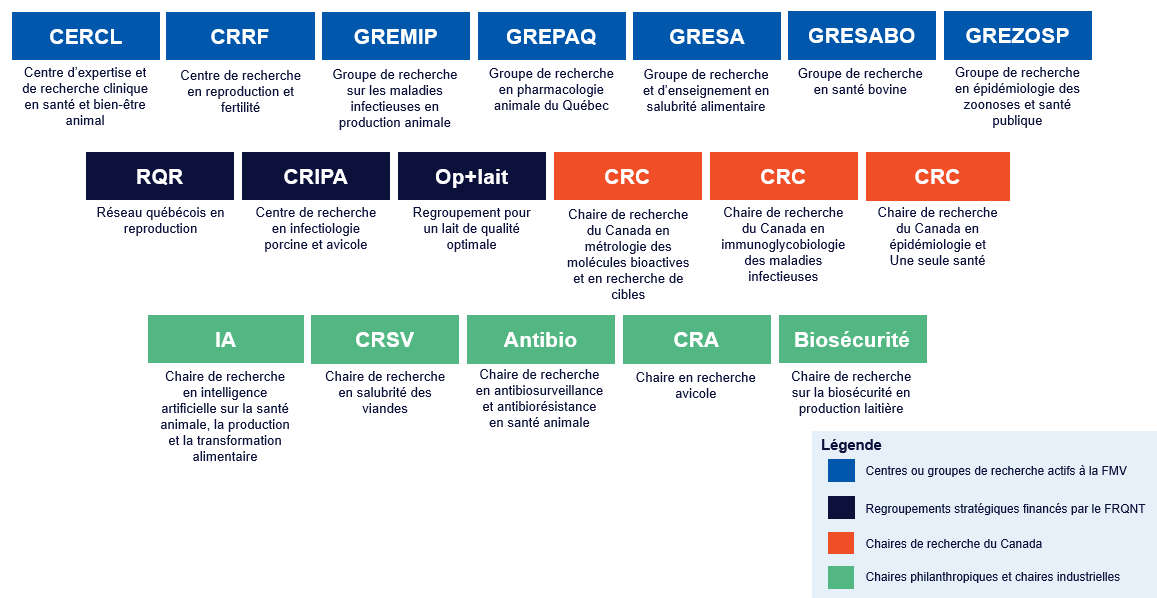 CERCL
Centre d'expertise et de recherche clinique en santé et bien-être animal

CRRF
Centre de recherche en reproduction et fertilité

GREMIP
Groupe de recherche sur les maladies infectieuses en production animale

GREPAQ
Groupe de recherche en pharmacologie animale du Québec

GRESA
Groupe de recherche et d'enseignement en salubrité alimentaire

GRESABO
Groupe de recherche en santé bovine

GREZOSP
Groupe de recherche en épidémiologie des zoonoses et santé publique

RQR
Réseau québécois en reproduction

CRIPA
Centre de recherche en infectiologie porcine et avicole

Op+lait
Regroupement pour un lait de qualité optimale

CRC
Chaire de recherche du Canada en métrologie des molécules bioactives et en recherche de cibles

CRC
Chaire de recherche du Canada en immunoglycobiologie des maladies infectieuses

CRC
Chaire de recherche du Canada en épidémiologie et Une seule santé

IA
Chaire de recherche en intelligence artificielle sur la santé animale, la production et la transformation alimentaire

CRSV
Chaire de recherche en salubrité des viandes

Antibio
Chaire de recherche en antibiosurveillance et antibiorésistance en santé animale

CRA
Chaire en recherche avicole

Biosécurité
Chaire de recherche sur la biosécurité en production laitière

Légende
Centres ou groupes de recherche actifs à la FMV
Regroupements stratégiques financés par le FRQNT
Chaires de recherche du Canada
Chaires philanthropiques et chaires industrielles